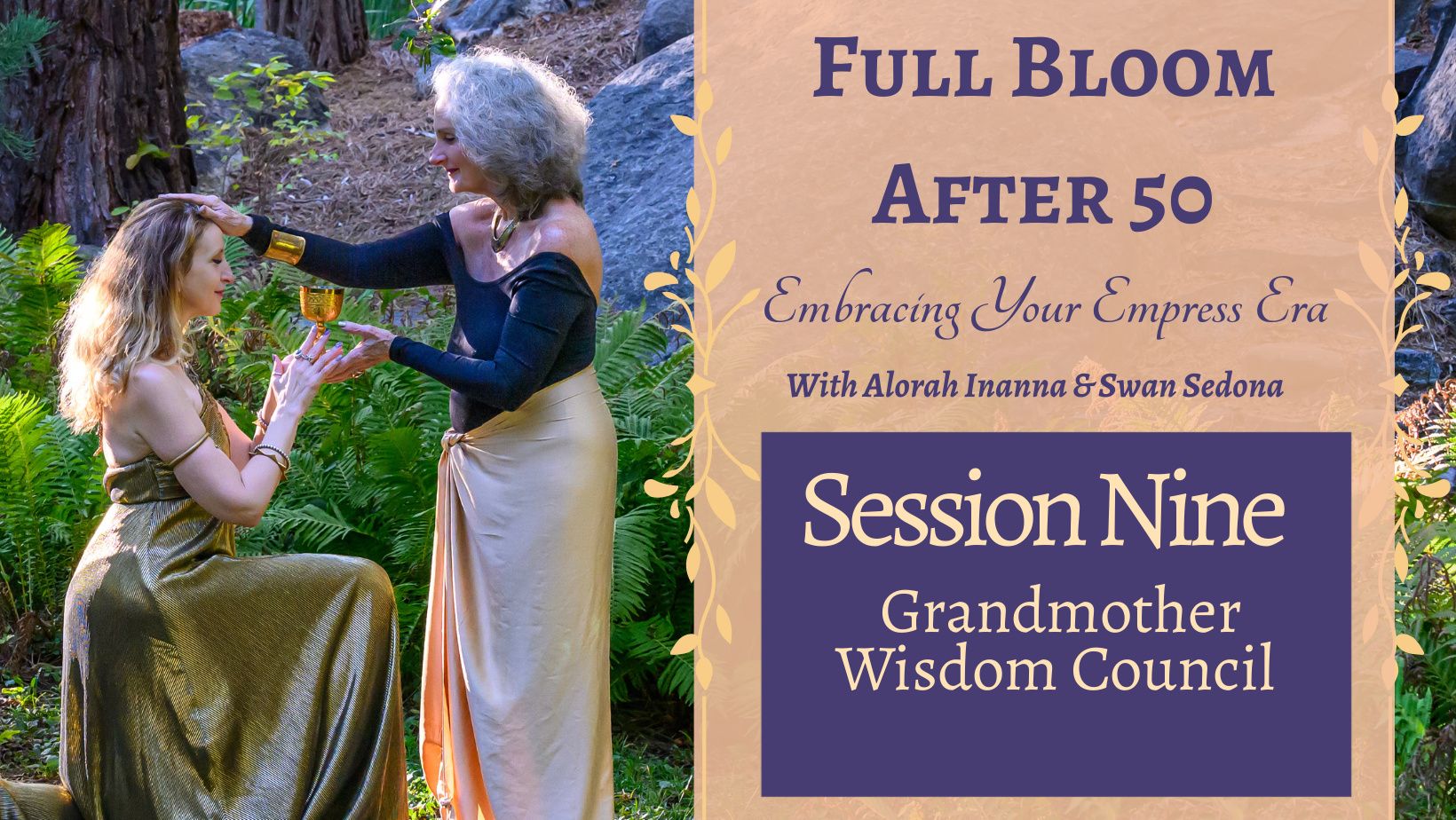 Full Bloom
After 50

Embracing Your Empress Era

With Alorah Inanna & Swan Sedona

Session Nine

Grandmother
Wisdom Council